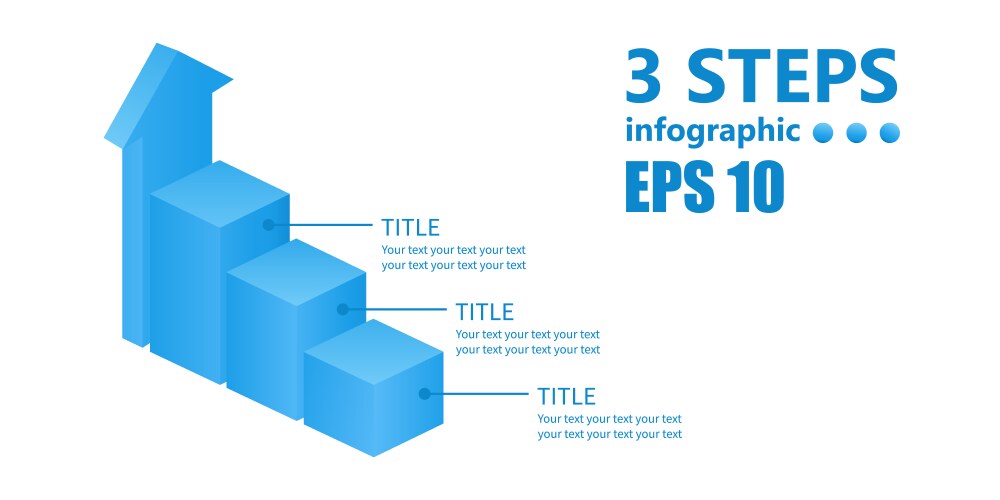 3 STEPS
infographic
EPS 10

TITLE
Your text your text your text your text your text your text

TITLE
Your text your text your text your text your text your text

TITLE
Your text your text your text your text your text your text